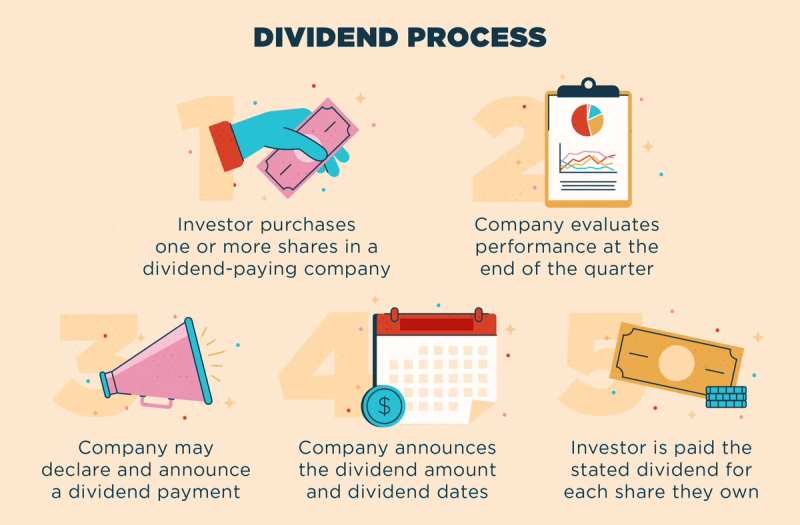 DIVIDEND PROCESS

1

Investor purchases one or more shares in a dividend-paying company

2

Company evaluates performance at the end of the quarter

3

Company may declare and announce a dividend payment

4

$

Company announces the dividend amount and dividend dates

5

Investor is paid the stated dividend for each share they own